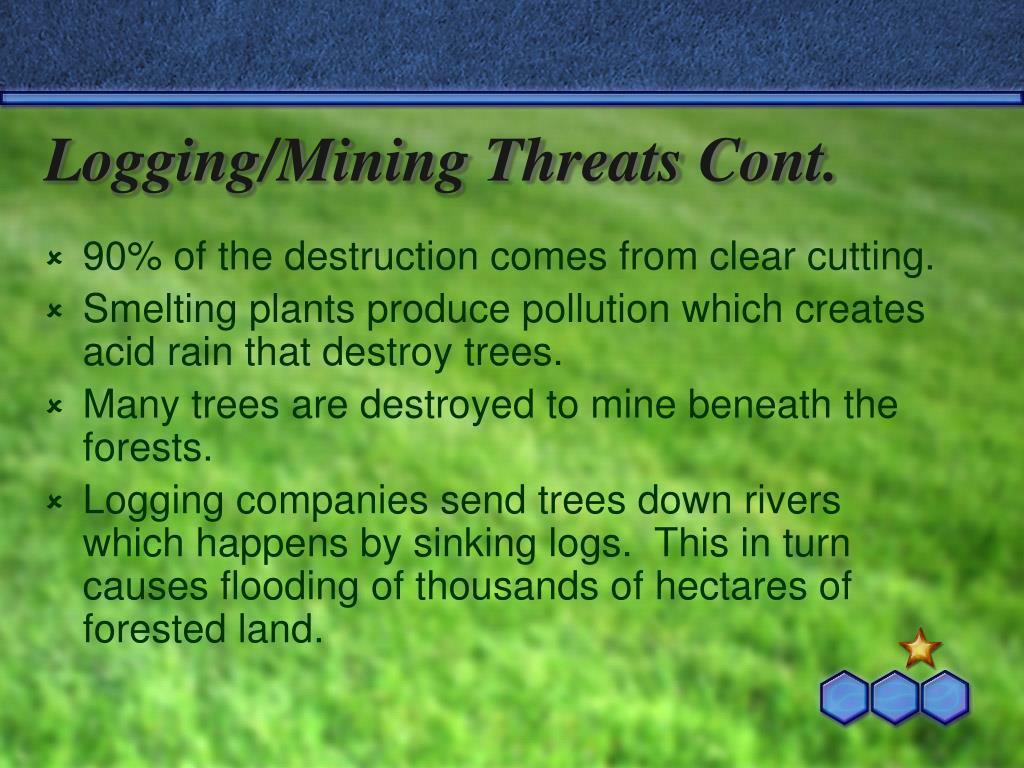 Logging/Mining Threats Cont.

- 90% of the destruction comes from clear cutting.
- Smelting plants produce pollution which creates acid rain that destroy trees.
- Many trees are destroyed to mine beneath the forests.
- Logging companies send trees down rivers which happens by sinking logs. This in turn causes flooding of thousands of hectares of forested land.